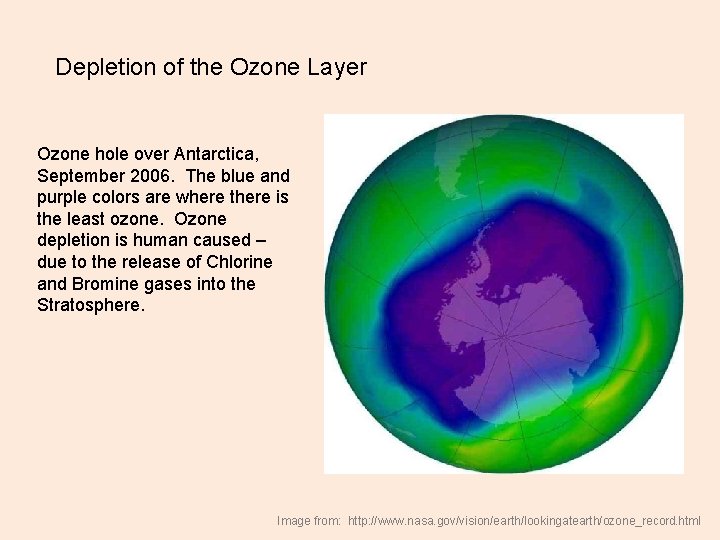 Depletion of the Ozone Layer

Ozone hole over Antarctica, September 2006. The blue and purple colors are where there is the least ozone. Ozone depletion is human caused – due to the release of Chlorine and Bromine gases into the Stratosphere.

Image from: http://www.nasa.gov/vision/earth/lookingatearth/ozone_record.html